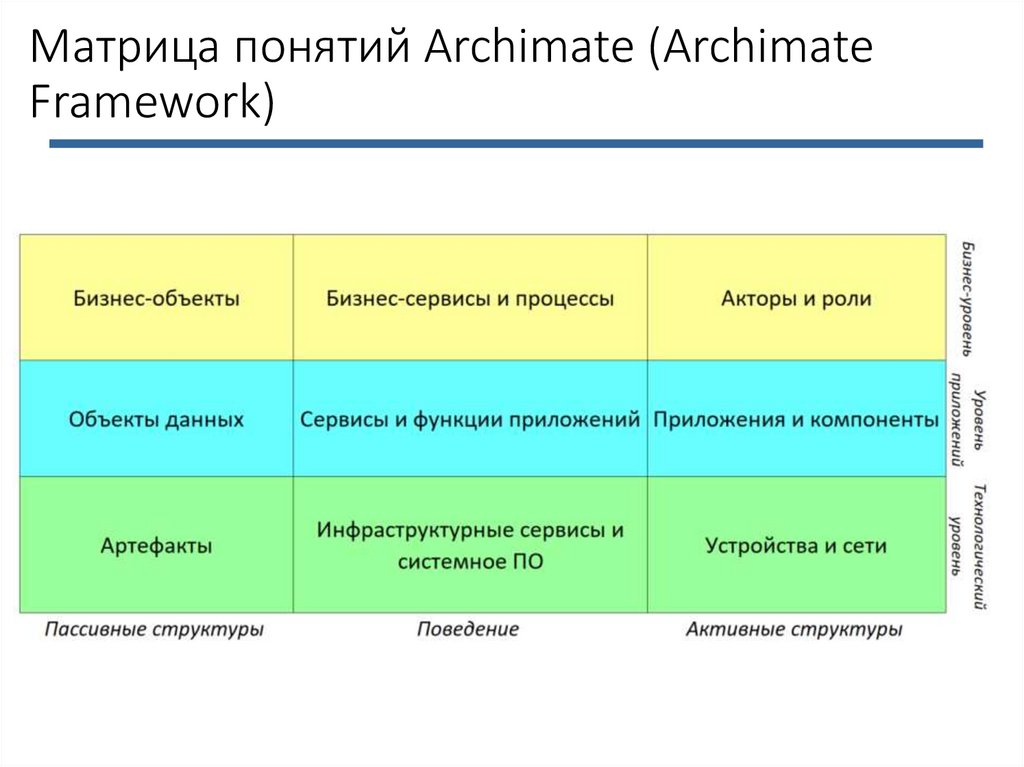 Матрица понятий Archimate (Archimate Framework)

| Бизнес-объекты | Бизнес-сервисы и процессы | Акторы и роли | Бизнес-уровень |
|---|---|---|---|
| Объекты данных | Сервисы и функции приложений | Приложения и компоненты | Уровень приложений |
| Артефакты | Инфраструктурные сервисы и системное ПО | Устройства и сети | Технологический уровень |
| Пассивные структуры | Поведение | Активные структуры | |